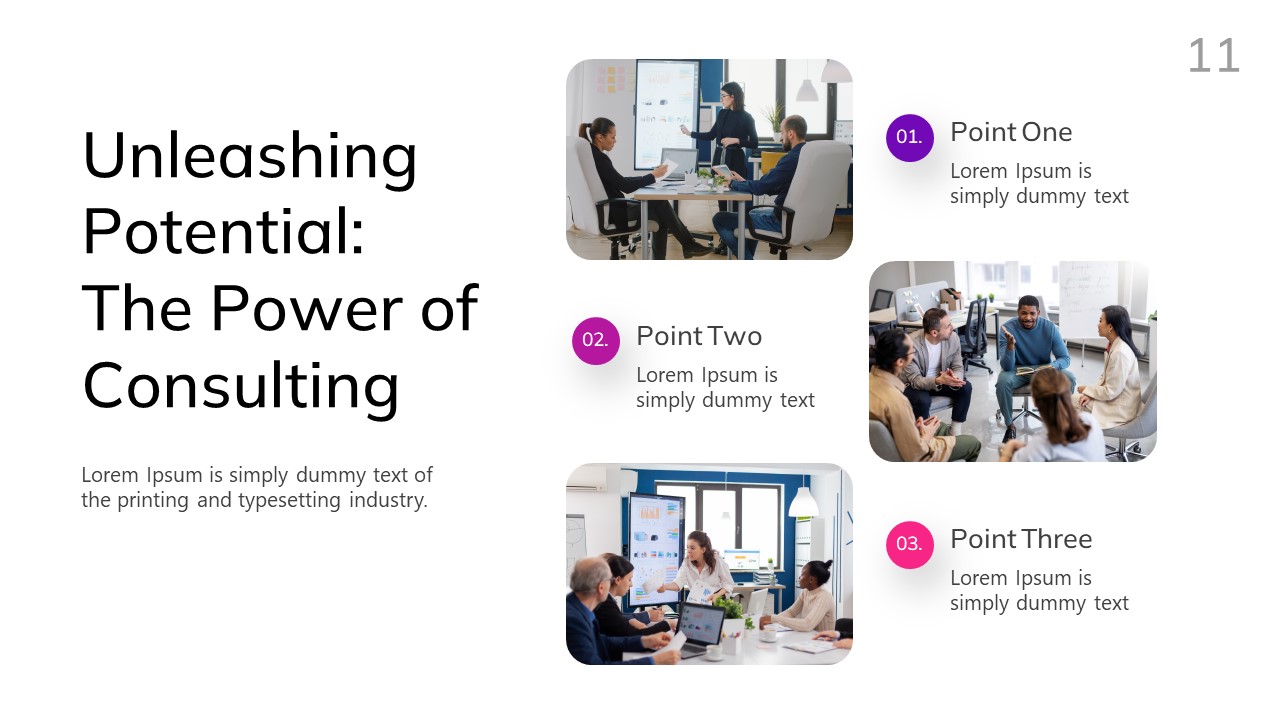 11

Unleashing Potential: The Power of Consulting

Lorem Ipsum is simply dummy text of the printing and typesetting industry.

01. Point One
Lorem Ipsum is simply dummy text

02. Point Two
Lorem Ipsum is simply dummy text

03. Point Three
Lorem Ipsum is simply dummy text